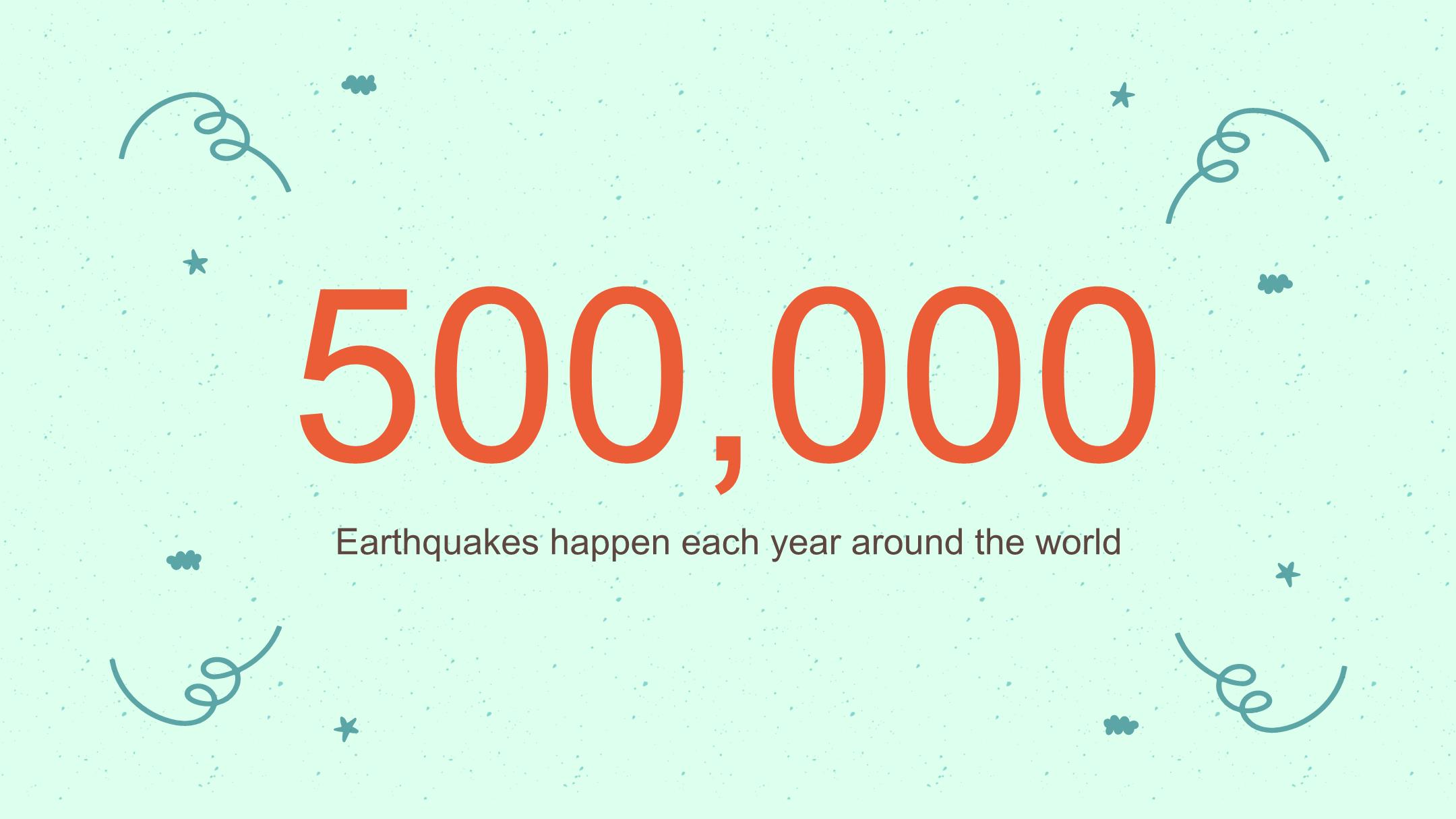 500,000

Earthquakes happen each year around the world